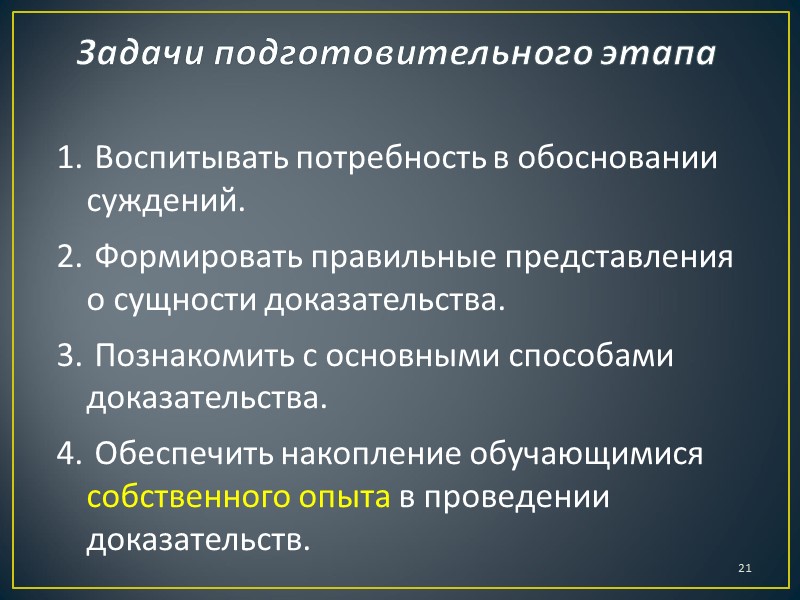 Задачи подготовительного этапа

1. Воспитывать потребность в обосновании суждений.

2. Формировать правильные представления о сущности доказательства.

3. Познакомить с основными способами доказательства.

4. Обеспечить накопление обучающимися собственного опыта в проведении доказательств.

21